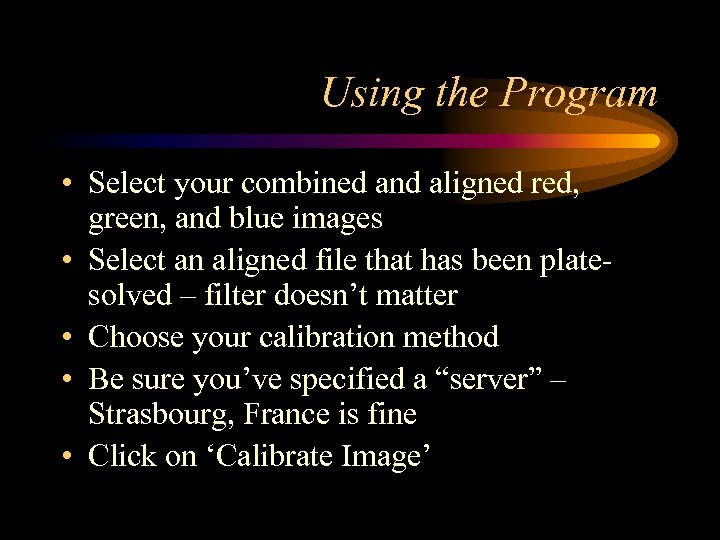 Using the Program

• Select your combined and aligned red, green, and blue images
• Select an aligned file that has been plate-solved – filter doesn’t matter
• Choose your calibration method
• Be sure you’ve specified a “server” – Strasbourg, France is fine
• Click on ‘Calibrate Image’